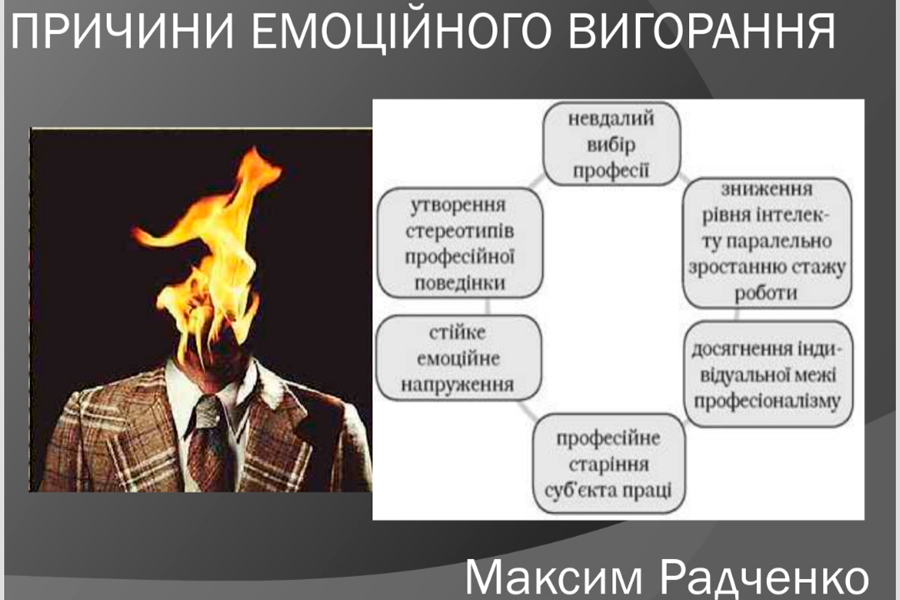 ПРИЧИНИ ЕМОЦІЙНОГО ВИГОРАННЯ

невдалий вибір професії

зниження рівня інтелекту паралельно зростанню стажу роботи

досягнення індивідуальної межі професіоналізму

професійне старіння суб'єкта праці

стійке емоційне напруження

утворення стереотипів професійної поведінки

Максим Радченко